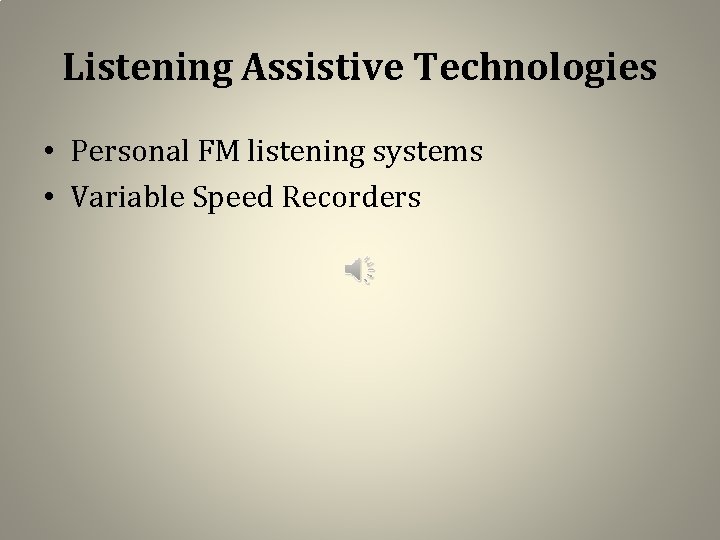 Listening Assistive Technologies

• Personal FM listening systems
• Variable Speed Recorders